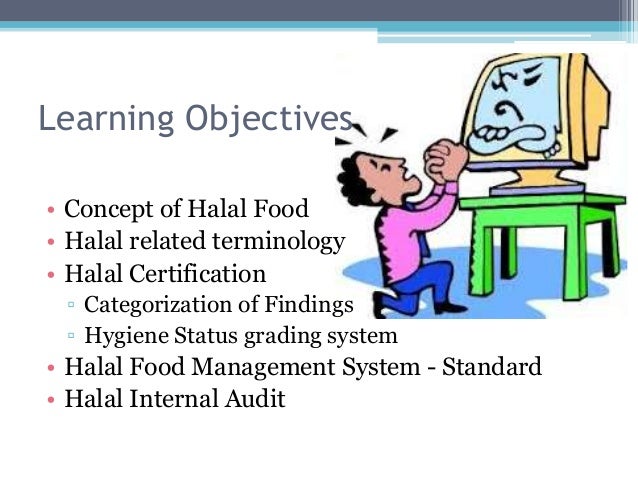 Learning Objectives

• Concept of Halal Food
• Halal related terminology
• Halal Certification
▫ Categorization of Findings
▫ Hygiene Status grading system
• Halal Food Management System - Standard
• Halal Internal Audit